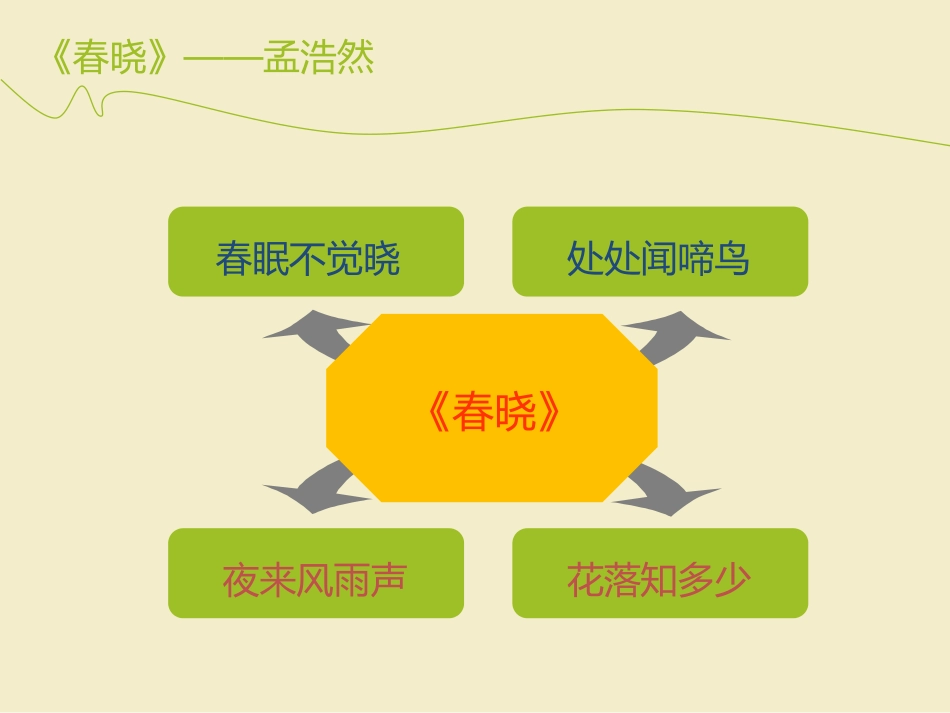 《春晓》——孟浩然

春眠不觉晓

处处闻啼鸟

《春晓》

夜来风雨声

花落知多少